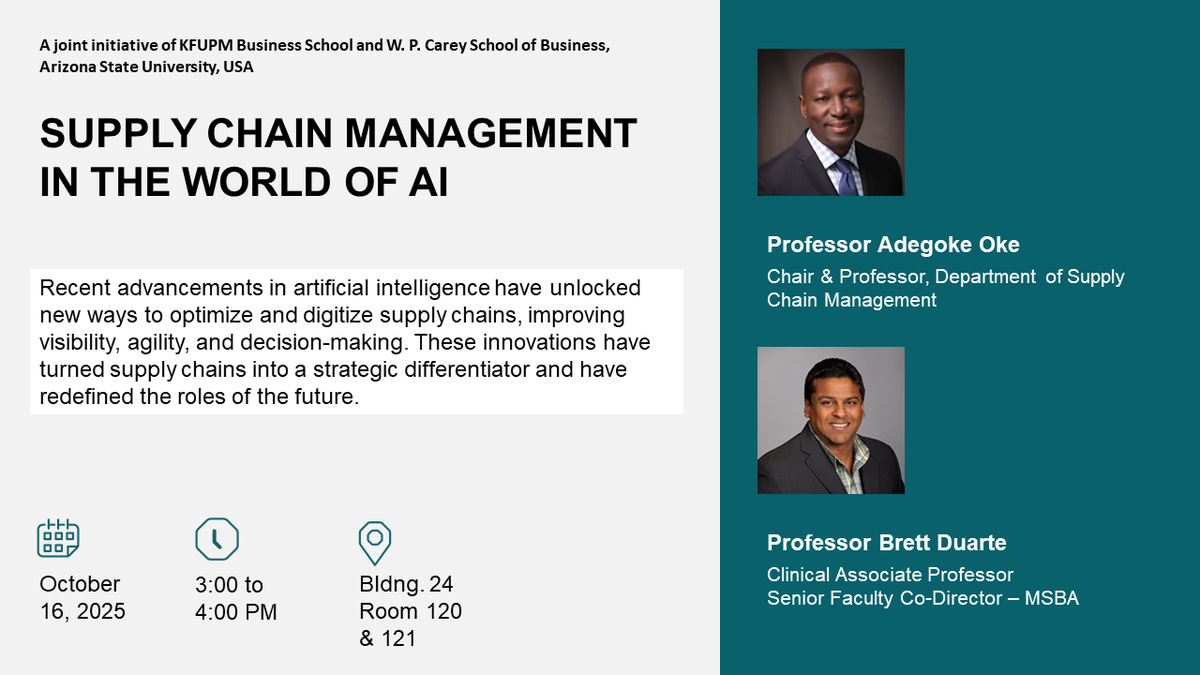 A joint initiative of KFUPM Business School and W. P. Carey School of Business, Arizona State University, USA

SUPPLY CHAIN MANAGEMENT IN THE WORLD OF AI

Recent advancements in artificial intelligence have unlocked new ways to optimize and digitize supply chains, improving visibility, agility, and decision-making. These innovations have turned supply chains into a strategic differentiator and have redefined the roles of the future.

October 16, 2025

3:00 to 4:00 PM

Bldng. 24 Room 120 & 121

Professor Adegoke Oke

Chair & Professor, Department of Supply Chain Management

Professor Brett Duarte

Clinical Associate Professor
Senior Faculty Co-Director – MSBA